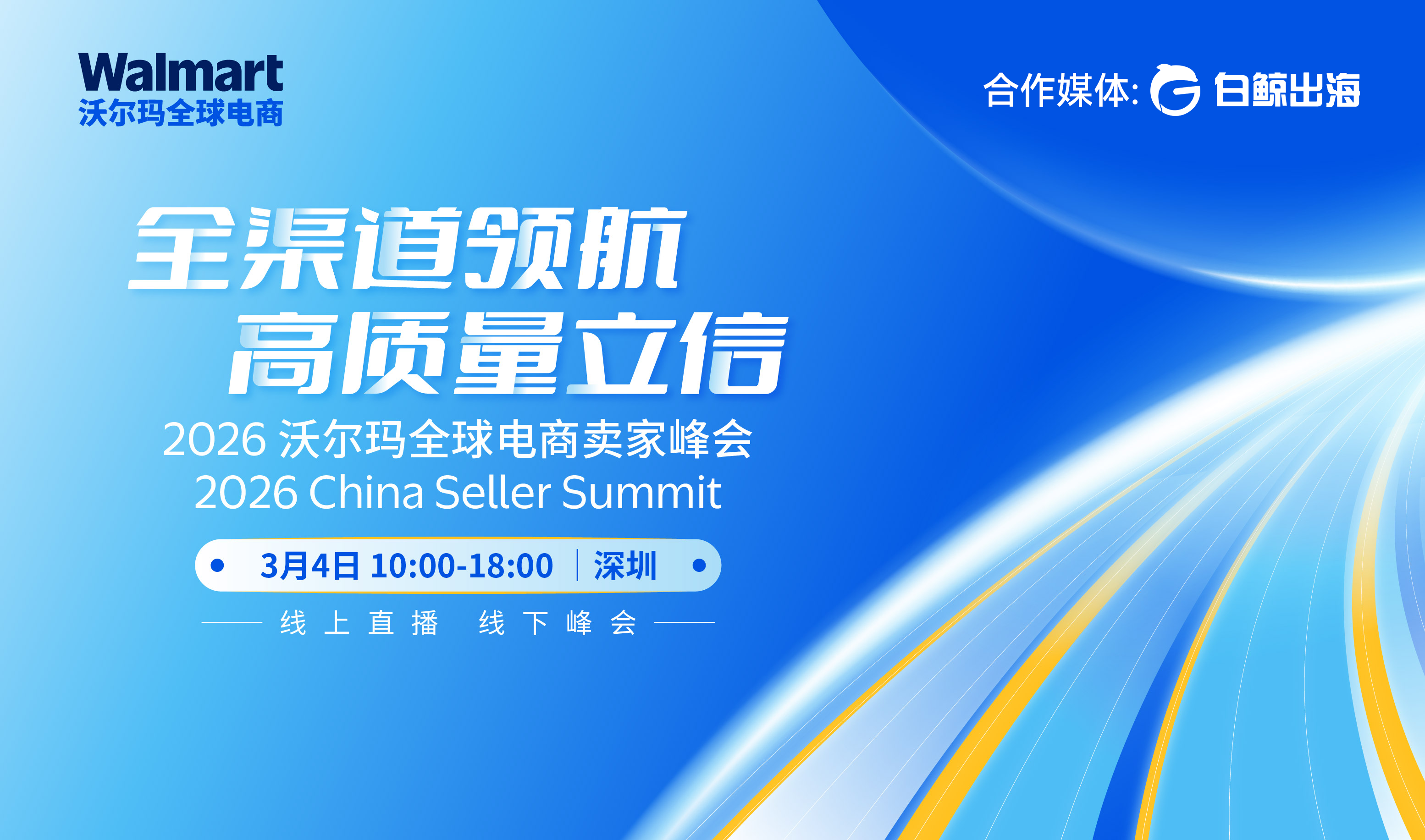 Walmart
沃尔玛全球电商

合作媒体: 白鲸出海

全渠道领航
高质量立信

2026 沃尔玛全球电商卖家峰会
2026 China Seller Summit

3月4日 10:00-18:00 | 深圳

线上直播 线下峰会